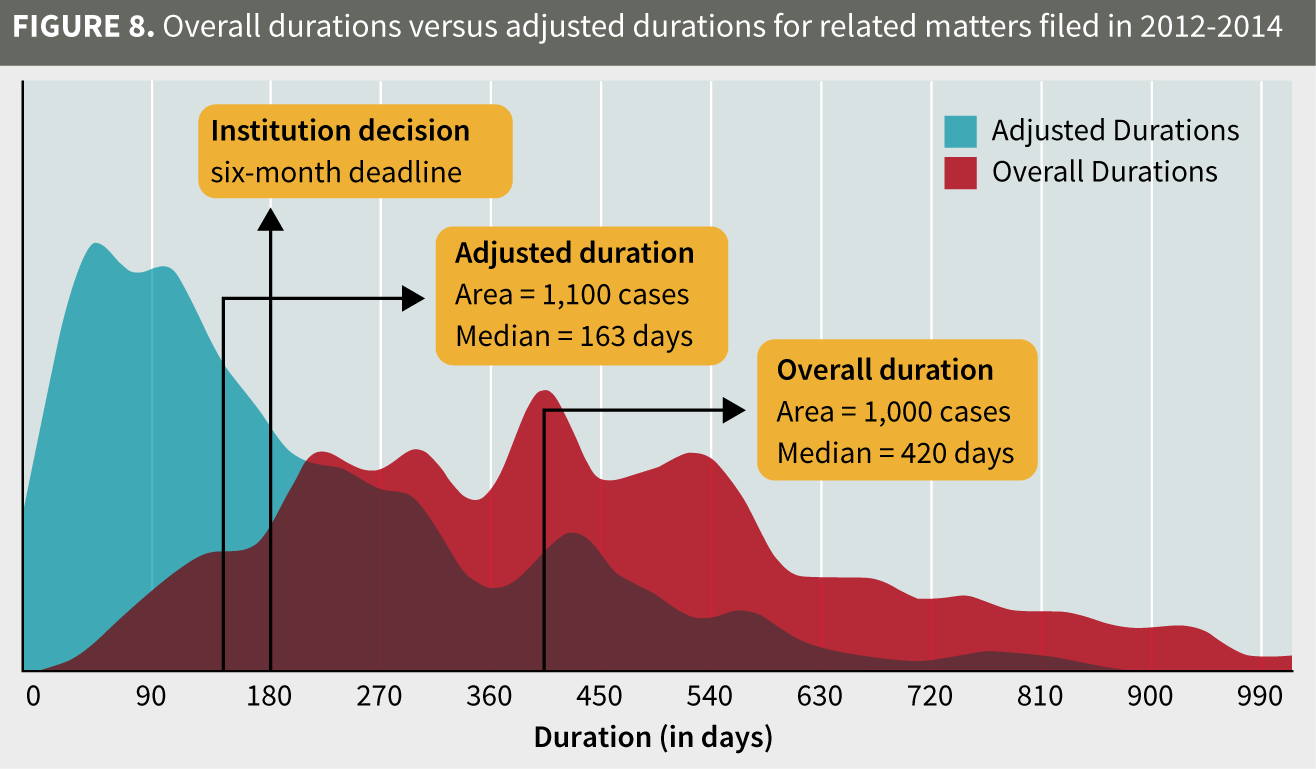 FIGURE 8. Overall durations versus adjusted durations for related matters filed in 2012-2014

Institution decision
six-month deadline

Adjusted Durations
Overall Durations

Adjusted duration
Area = 1,100 cases
Median = 163 days

Overall duration
Area = 1,000 cases
Median = 420 days

0 90 180 270 360 450 540 630 720 810 900 990

Duration (in days)